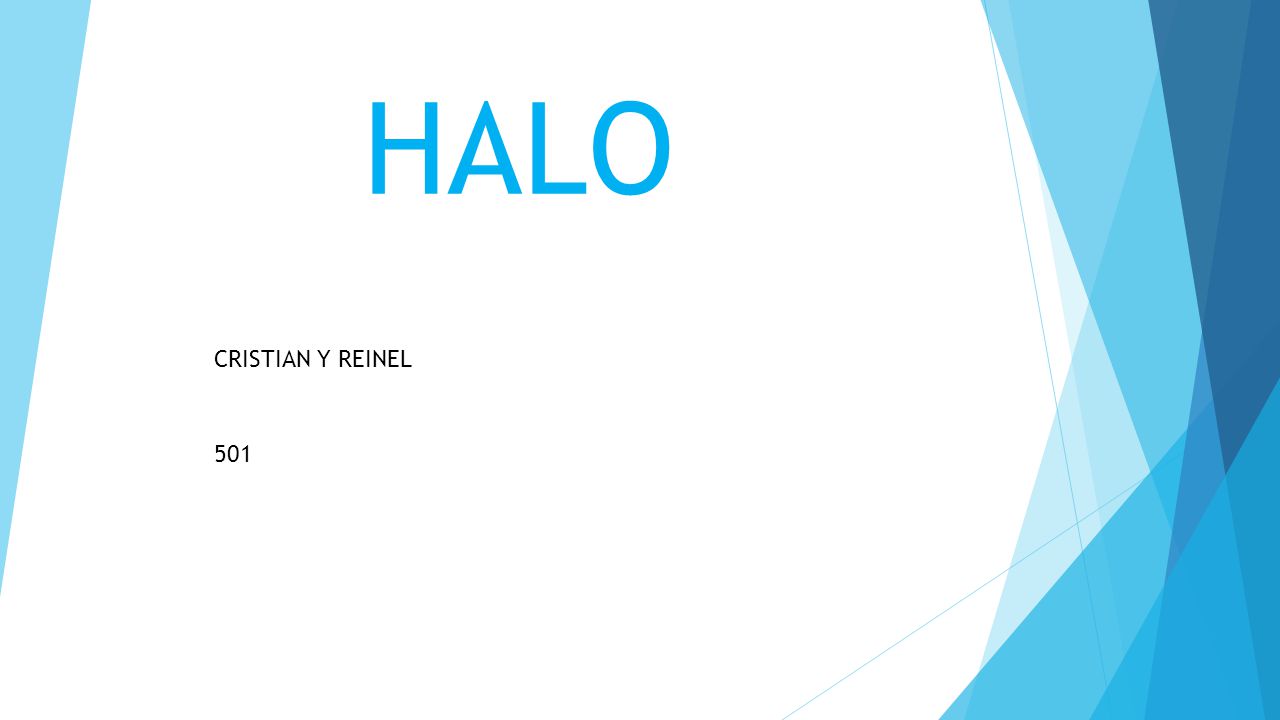 HALO

CRISTIAN Y REINEL

501